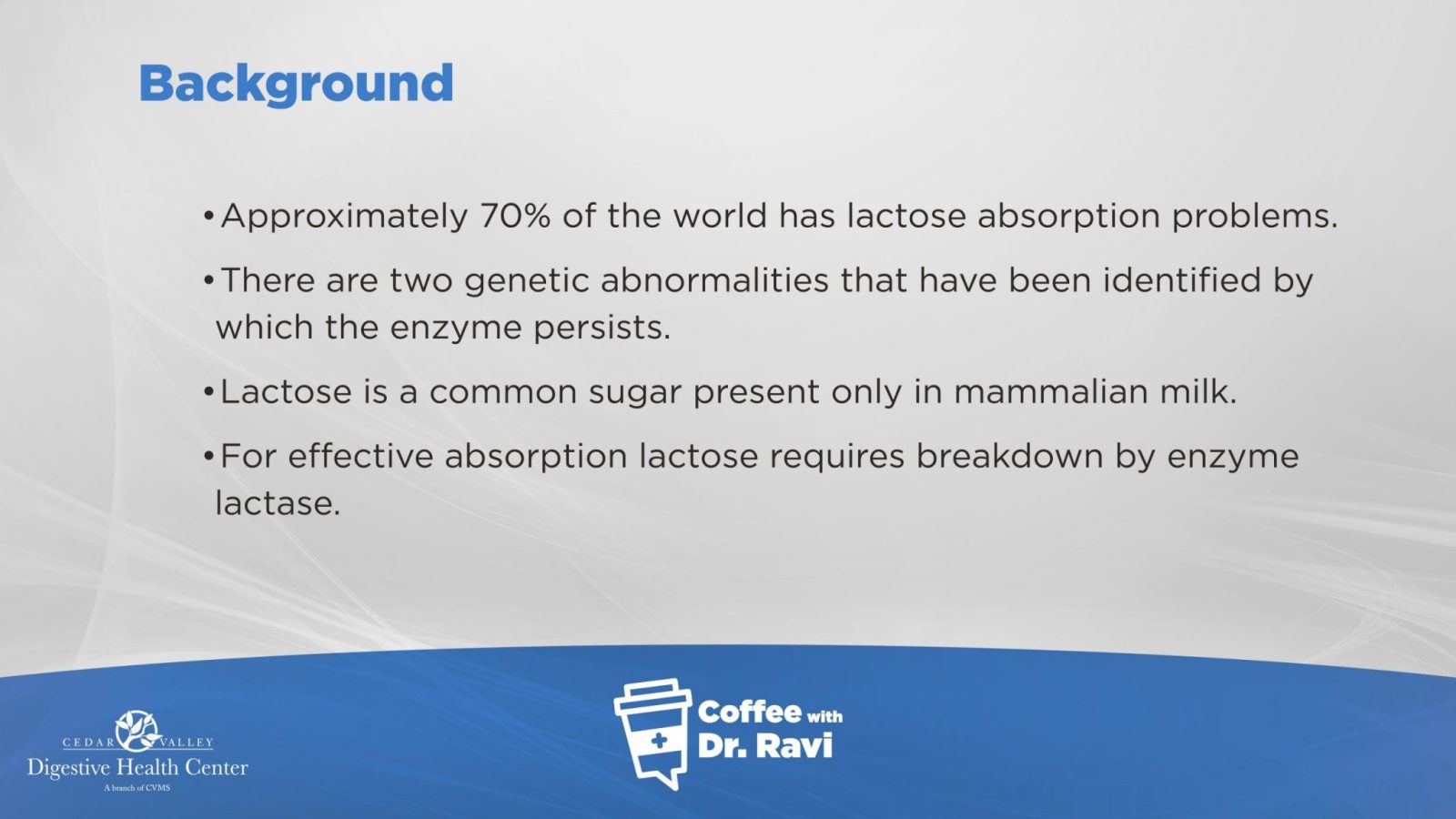 Background

• Approximately 70% of the world has lactose absorption problems.

• There are two genetic abnormalities that have been identified by which the enzyme persists.

• Lactose is a common sugar present only in mammalian milk.

• For effective absorption lactose requires breakdown by enzyme lactase.

CEDAR VALLEY
Digestive Health Center
A branch of CVMS

Coffee with
Dr. Ravi